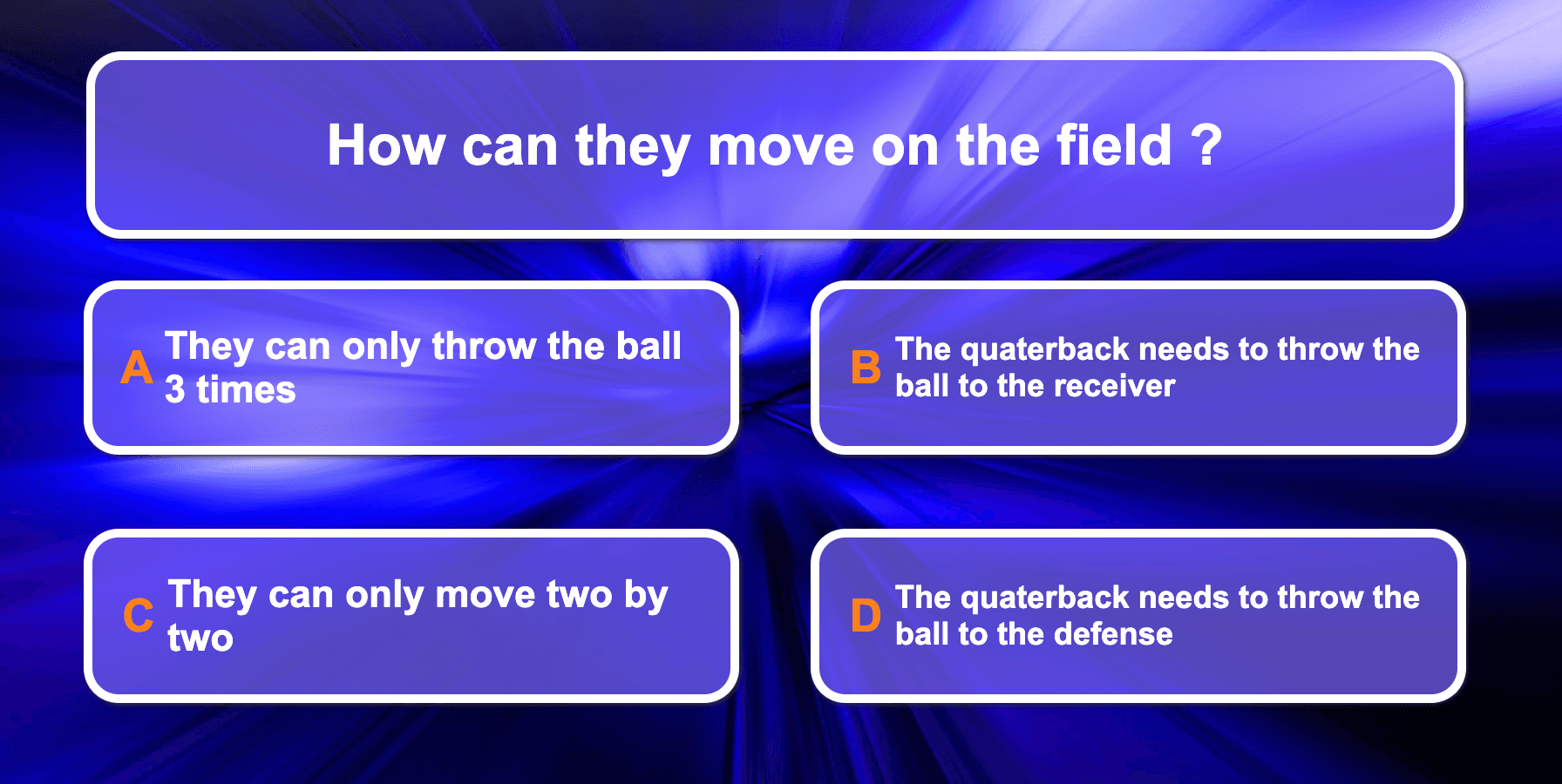 How can they move on the field ?

A They can only throw the ball 3 times

B The quaterback needs to throw the ball to the receiver

C They can only move two by two

D The quaterback needs to throw the ball to the defense